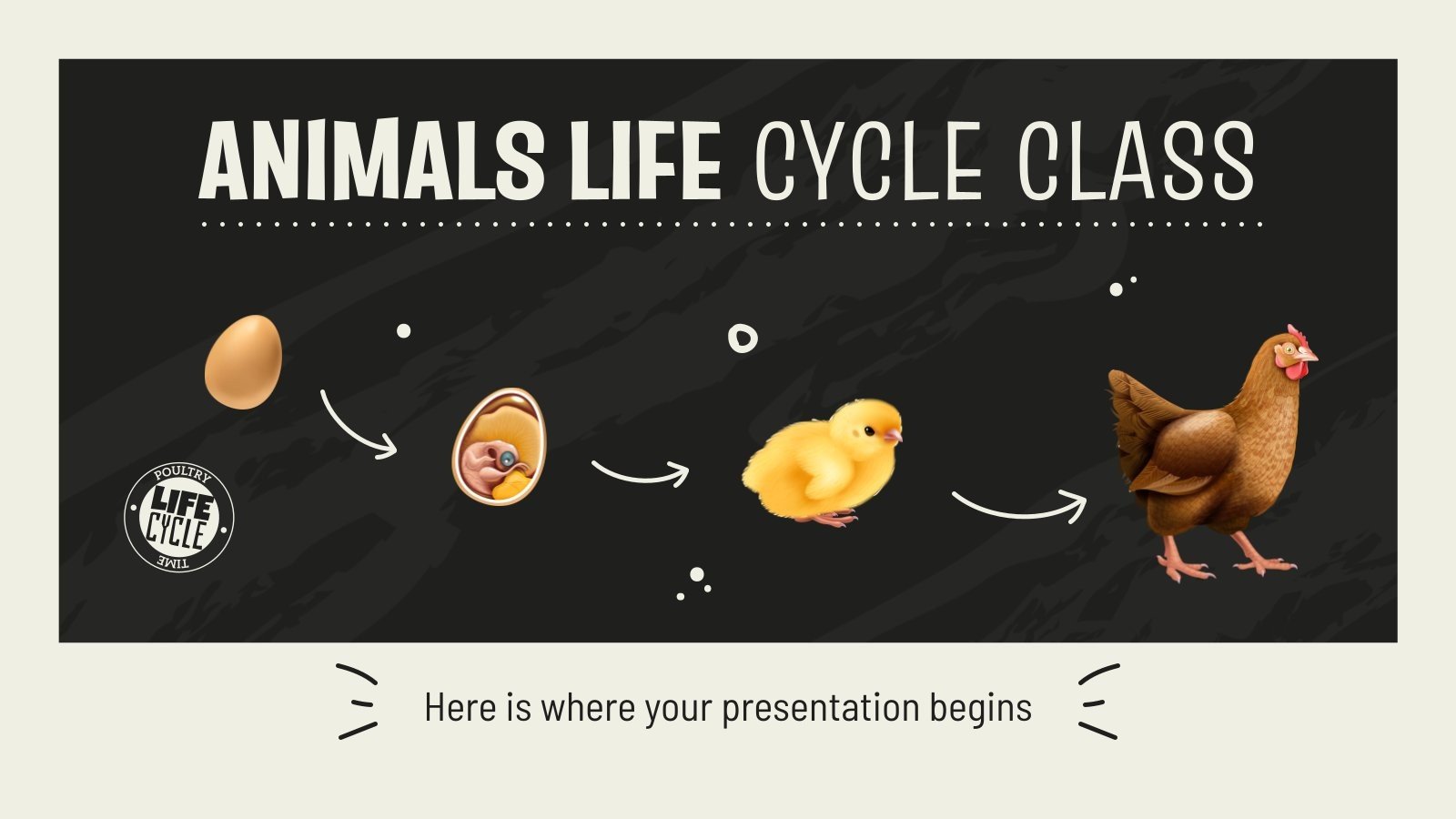 ANIMALS LIFE CYCLE CLASS

POULTRY
LIFE
CYCLE
TIME

Here is where your presentation begins